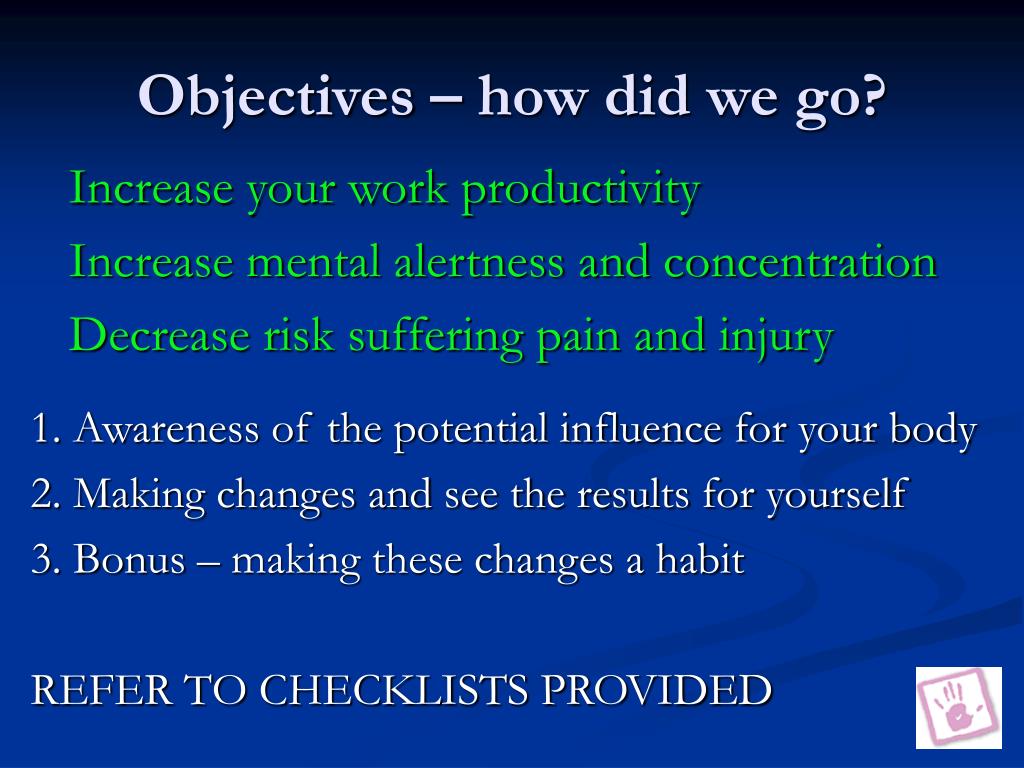 Objectives – how did we go?

Increase your work productivity

Increase mental alertness and concentration

Decrease risk suffering pain and injury

1. Awareness of the potential influence for your body

2. Making changes and see the results for yourself

3. Bonus – making these changes a habit

REFER TO CHECKLISTS PROVIDED